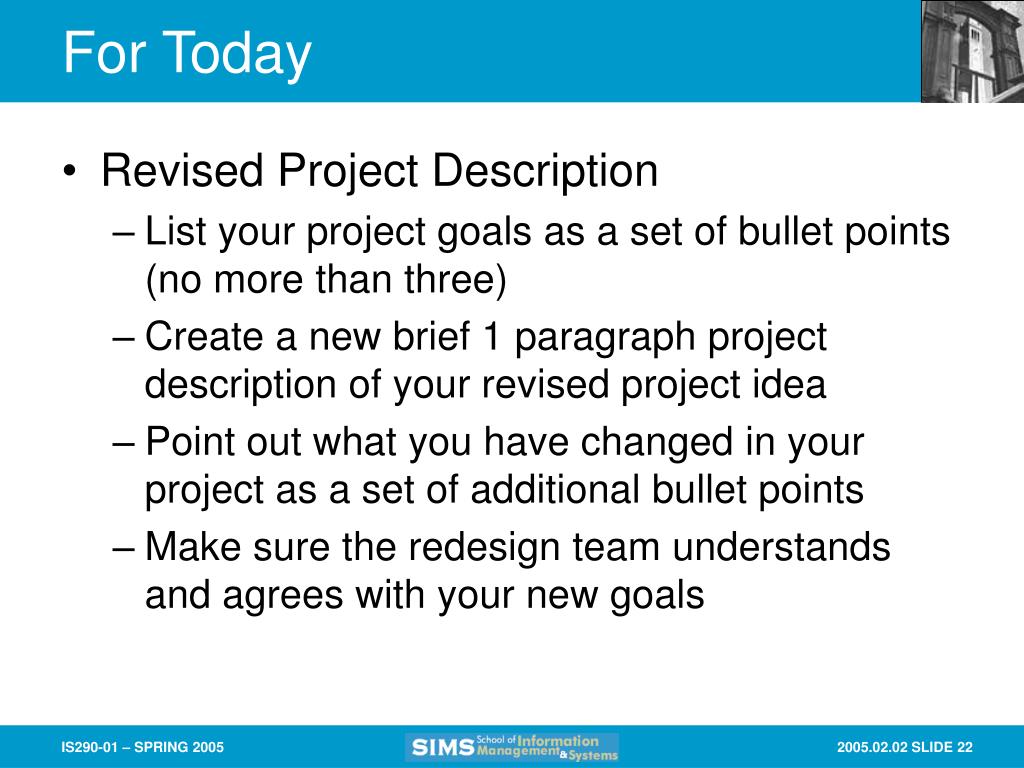 For Today

• Revised Project Description
– List your project goals as a set of bullet points (no more than three)
– Create a new brief 1 paragraph project description of your revised project idea
– Point out what you have changed in your project as a set of additional bullet points
– Make sure the redesign team understands and agrees with your new goals

IS290-01 – SPRING 2005

SIMS School of Information Management & Systems

2005.02.02 SLIDE 22